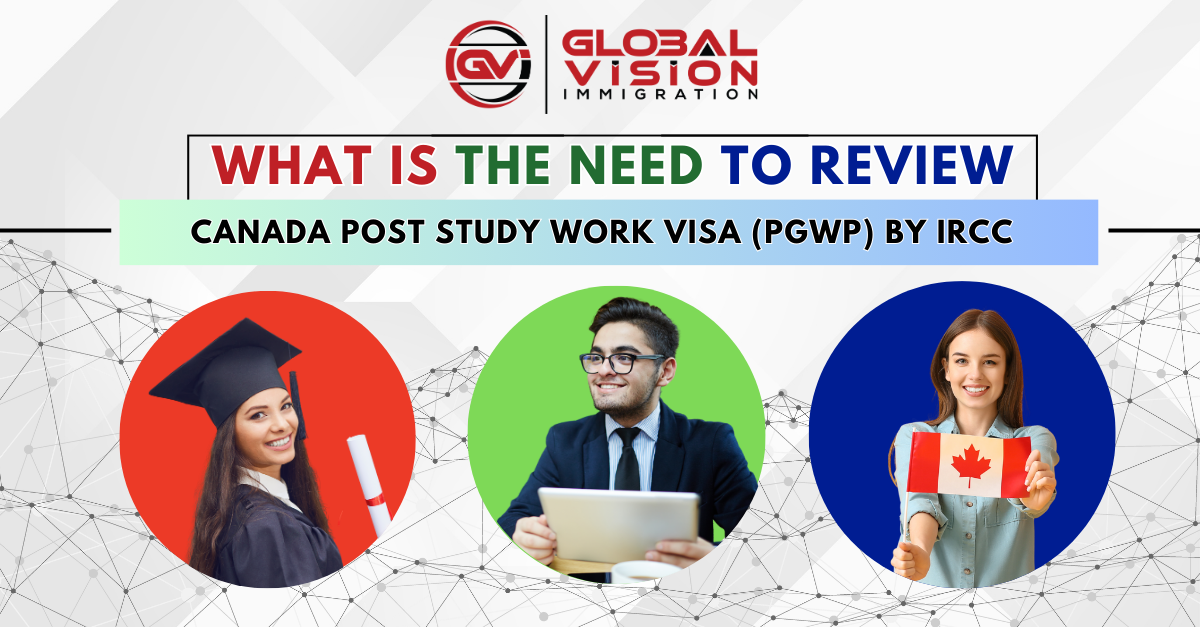 GV
GLOBAL VISION
IMMIGRATION

WHAT IS THE NEED TO REVIEW

CANADA POST STUDY WORK VISA (PGWP) BY IRCC